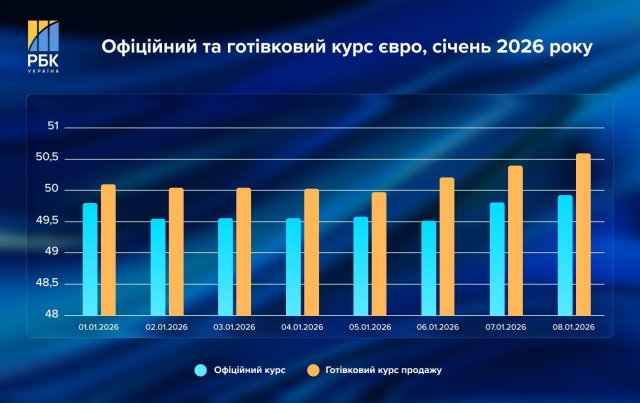 РБК
УКРАЇНА

Офіційний та готівковий курс євро, січень 2026 року

51
50,5
50
49,5
49
48,5
48

01.01.2026
02.01.2026
03.01.2026
04.01.2026
05.01.2026
06.01.2026
07.01.2026
08.01.2026

Офіційний курс
Готівковий курс продажу